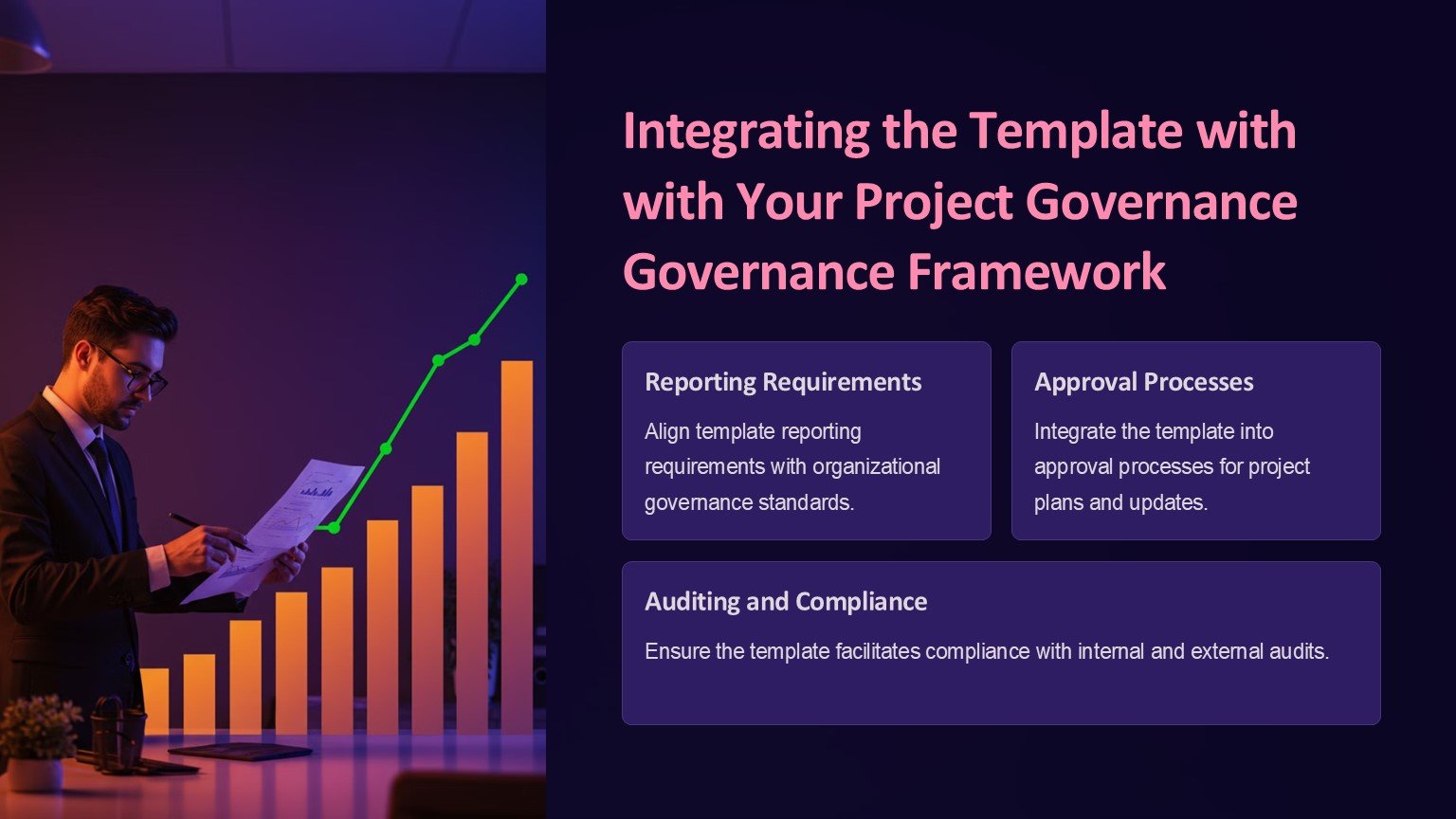 Integrating the Template with with Your Project Governance Governance Framework

Reporting Requirements

Align template reporting requirements with organizational governance standards.

Approval Processes

Integrate the template into approval processes for project plans and updates.

Auditing and Compliance

Ensure the template facilitates compliance with internal and external audits.